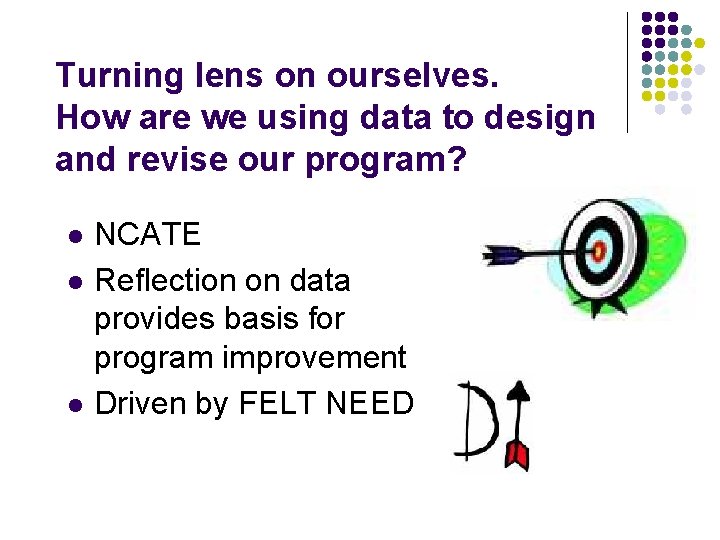 Turning lens on ourselves. How are we using data to design and revise our program?

- NCATE
- Reflection on data provides basis for program improvement
- Driven by FELT NEED